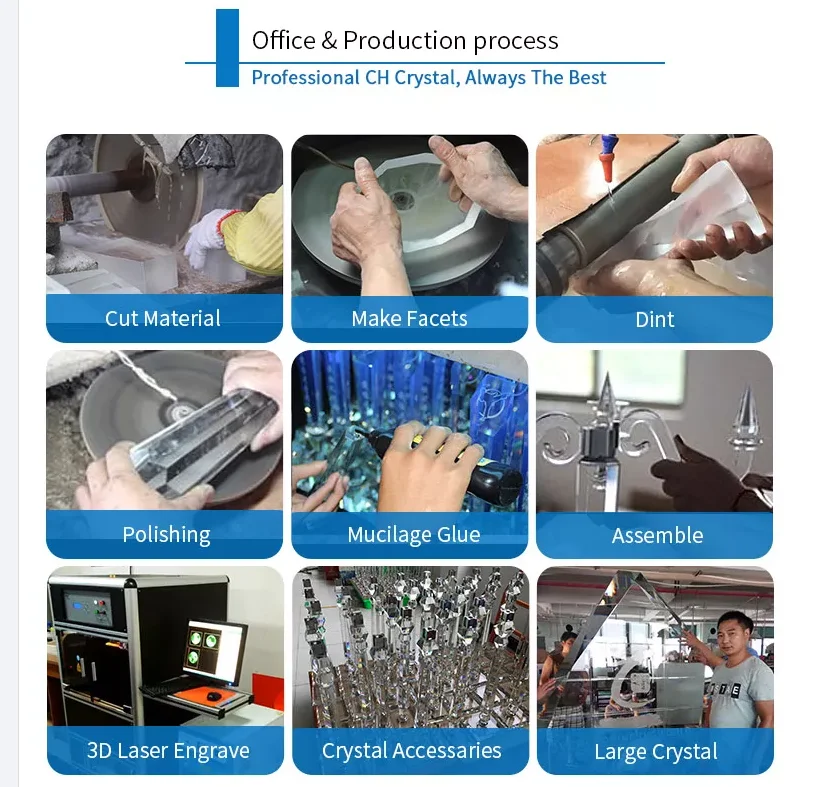 Office & Production process
Professional CH Crystal, Always The Best

Cut Material
Make Facets
Dint
Polishing
Mucilage Glue
Assemble
3D Laser Engrave
Crystal Accessaries
Large Crystal